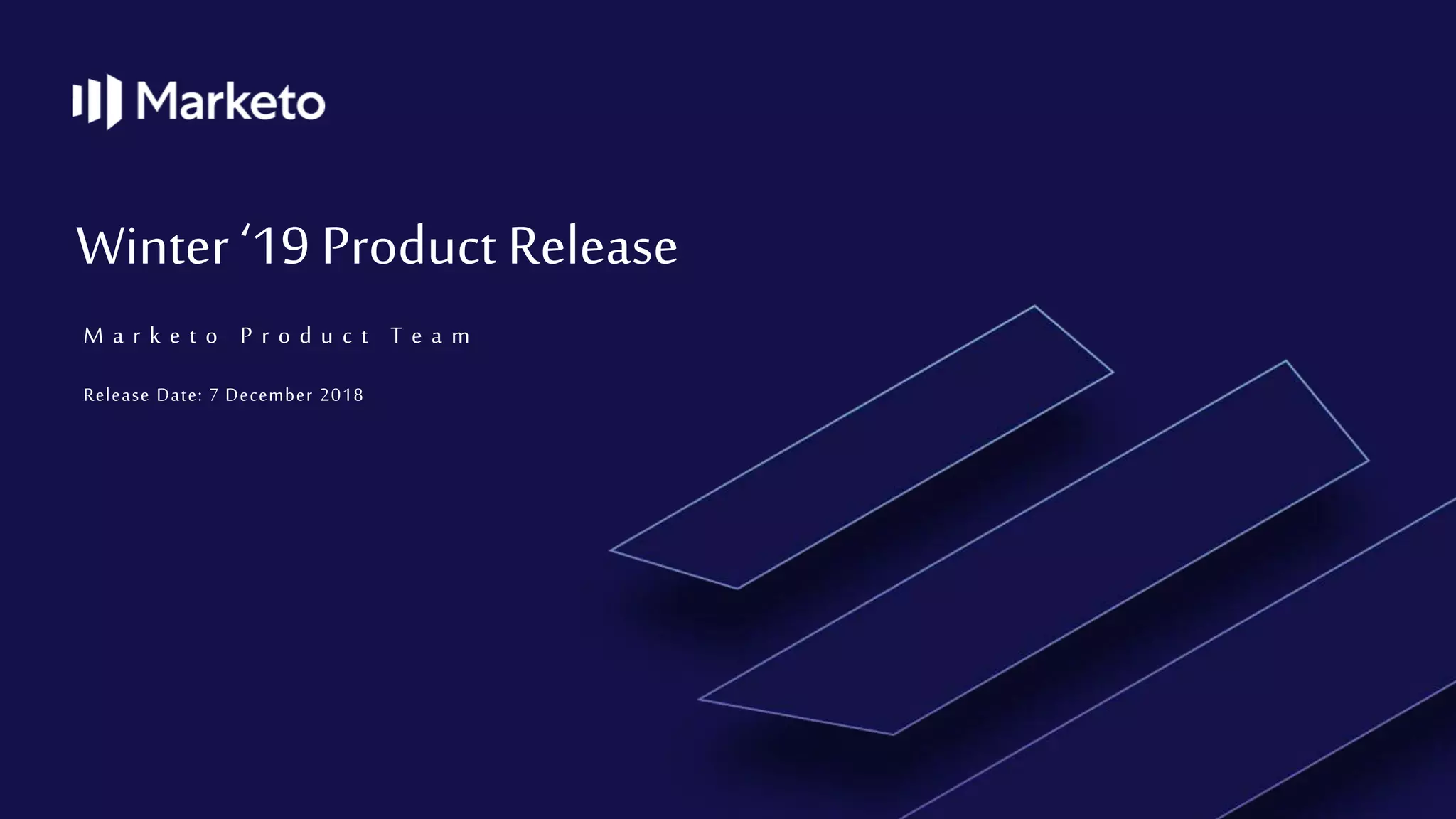 Marketo

Winter ‘19 Product Release

Marketo Product Team

Release Date: 7 December 2018